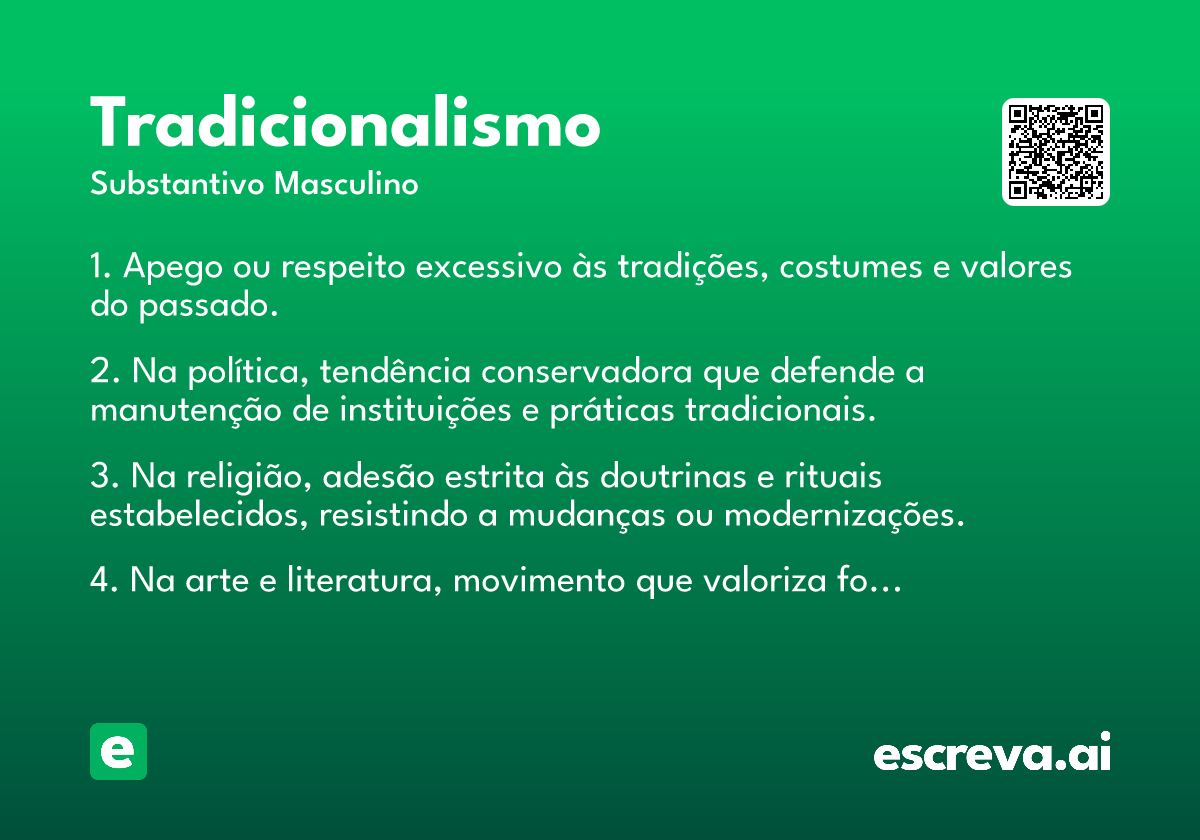 Tradicionalismo

Substantivo Masculino

1. Apego ou respeito excessivo às tradições, costumes e valores do passado.

2. Na política, tendência conservadora que defende a manutenção de instituições e práticas tradicionais.

3. Na religião, adesão estrita às doutrinas e rituais estabelecidos, resistindo a mudanças ou modernizações.

4. Na arte e literatura, movimento que valoriza fo...

e

escreva.ai